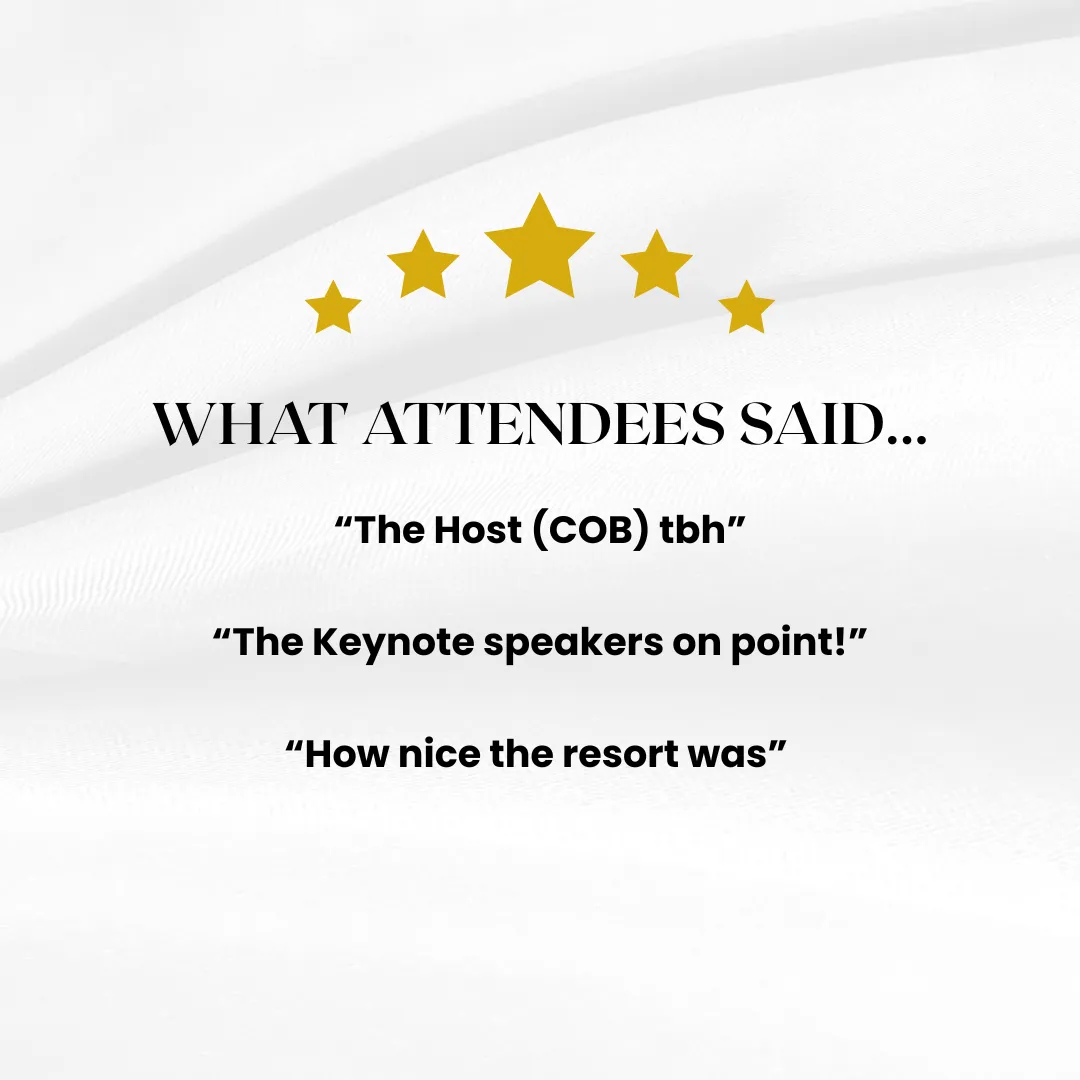 WHAT ATTENDEES SAID...

“The Host (COB) tbh”

“The Keynote speakers on point!”

“How nice the resort was”